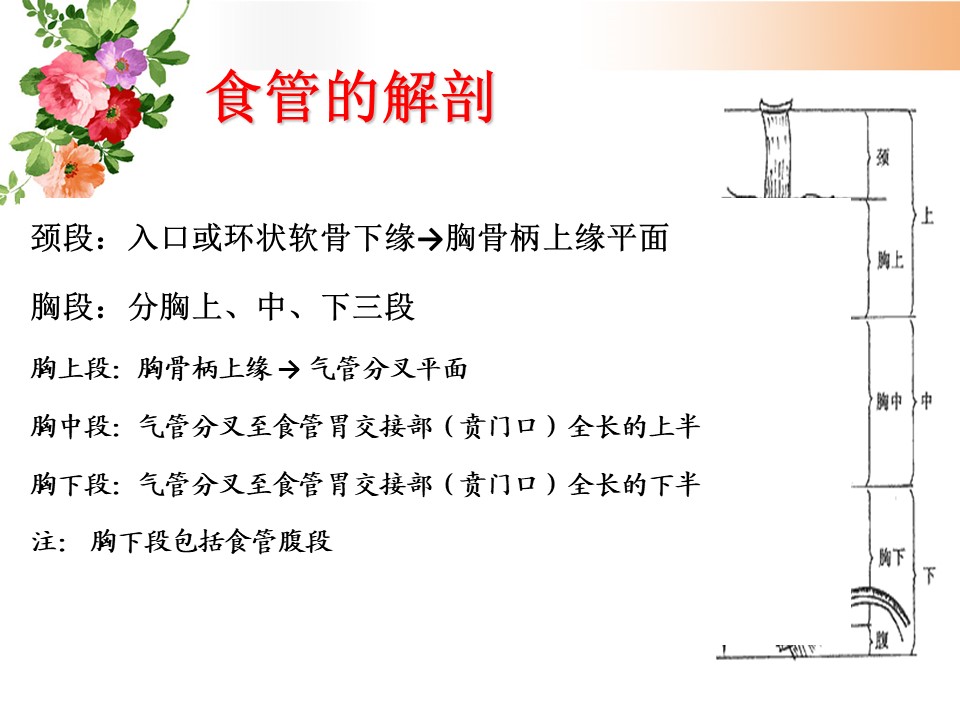 食管的解剖

颈段：入口或环状软骨下缘→胸骨柄上缘平面

胸段：分胸上、中、下三段

胸上段：胸骨柄上缘 → 气管分叉平面

胸中段：气管分叉至食管胃交接部（贲门口）全长的上半

胸下段：气管分叉至食管胃交接部（贲门口）全长的下半

注：胸下段包括食管腹段

颈
胸上
上
胸中
中
胸下
下
腹